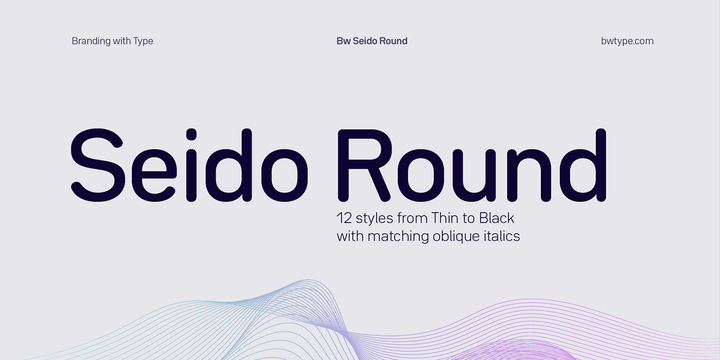 Branding with Type

Bw Seido Round

bwtype.com

Seido Round

12 styles from Thin to Black
with matching oblique italics